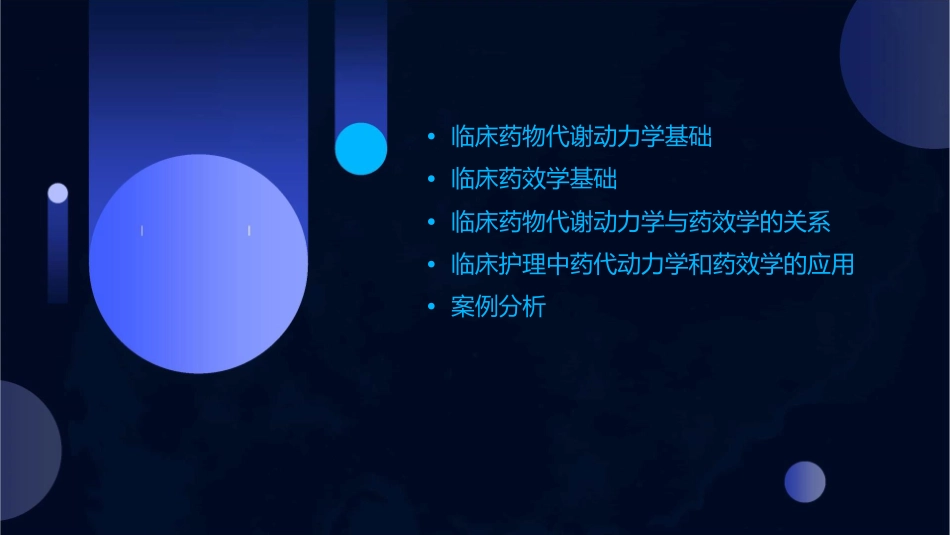 • 临床药物代谢动力学基础
• 临床药效学基础
• 临床药物代谢动力学与药效学的关系
• 临床护理中药代动力学和药效学的应用
• 案例分析